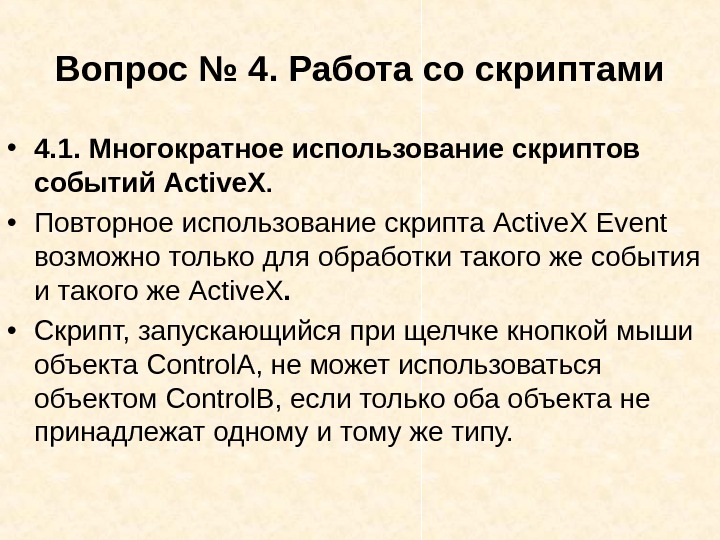 Вопрос № 4. Работа со скриптами

• 4.1. Многократное использование скриптов событий ActiveX.

• Повторное использование скрипта ActiveX Event возможно только для обработки такого же события и такого же ActiveX.

• Скрипт, запускающийся при щелчке кнопкой мыши объекта ControlA, не может использоваться объектом ControlB, если только оба объекта не принадлежат одному и тому же типу.